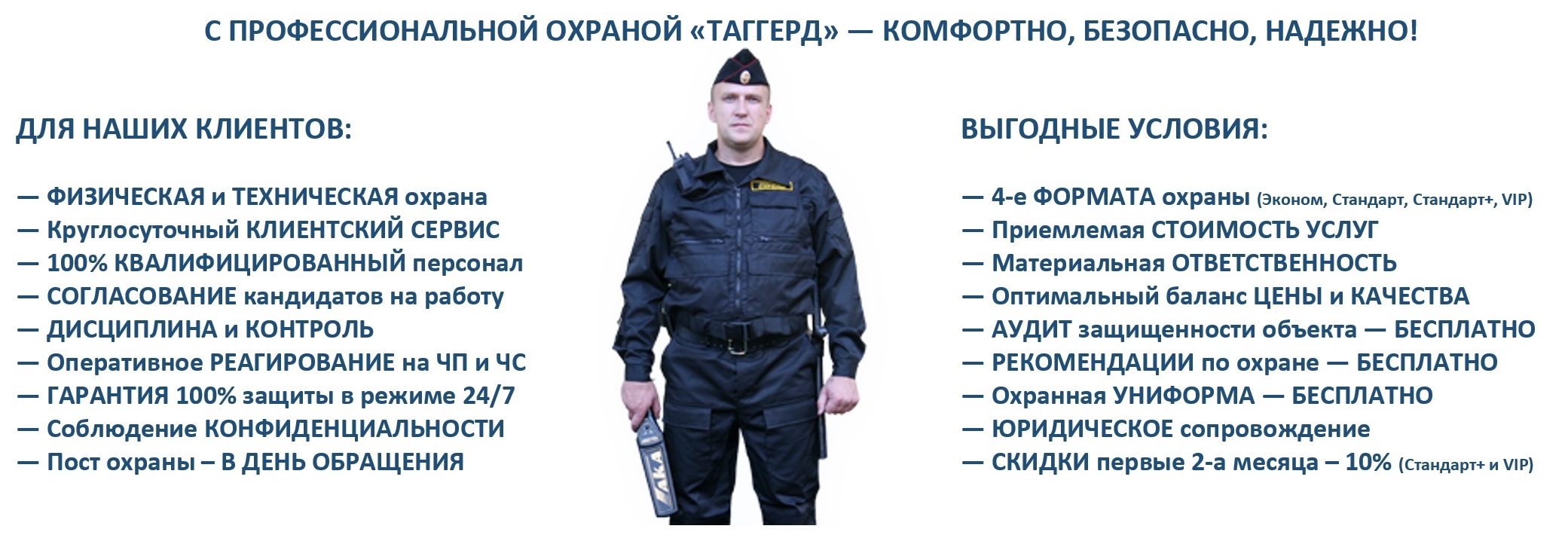 С ПРОФЕССИОНАЛЬНОЙ ОХРАНОЙ «ТАГГЕРД» — КОМФОРТНО, БЕЗОПАСНО, НАДЕЖНО!

ДЛЯ НАШИХ КЛИЕНТОВ:

— ФИЗИЧЕСКАЯ и ТЕХНИЧЕСКАЯ охрана
— Круглосуточный КЛИЕНТСКИЙ СЕРВИС
— 100% КВАЛИФИЦИРОВАННЫЙ персонал
— СОГЛАСОВАНИЕ кандидатов на работу
— ДИСЦИПЛИНА и КОНТРОЛЬ
— Оперативное РЕАГИРОВАНИЕ на ЧП и ЧС
— ГАРАНТИЯ 100% защиты в режиме 24/7
— Соблюдение КОНФИДЕНЦИАЛЬНОСТИ
— Пост охраны – В ДЕНЬ ОБРАЩЕНИЯ

ВЫГОДНЫЕ УСЛОВИЯ:

— 4-е ФОРМАТА охраны (Эконом, Стандарт, Стандарт+, VIP)
— Приемлемая СТОИМОСТЬ УСЛУГ
— Материальная ОТВЕТСТВЕННОСТЬ
— Оптимальный баланс ЦЕНЫ и КАЧЕСТВА
— АУДИТ защищенности объекта — БЕСПЛАТНО
— РЕКОМЕНДАЦИИ по охране — БЕСПЛАТНО
— Охранная УНИФОРМА — БЕСПЛАТНО
— ЮРИДИЧЕСКОЕ сопровождение
— СКИДКИ первые 2-а месяца – 10% (Стандарт+ и VIP)